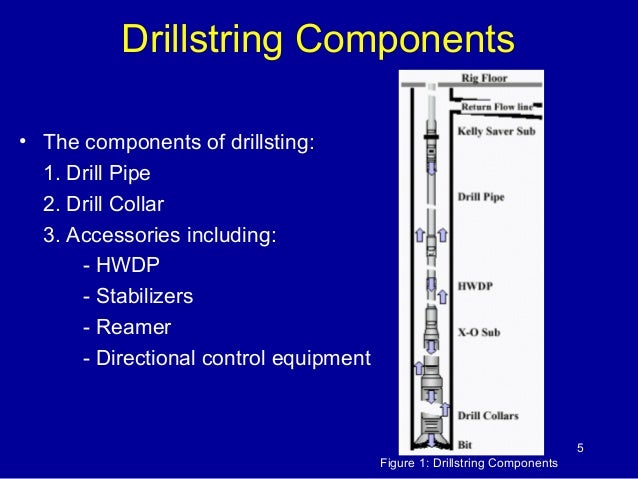 Drillstring Components

• The components of drillsting:
1. Drill Pipe
2. Drill Collar
3. Accessories including:
- HWDP
- Stabilizers
- Reamer
- Directional control equipment

Rig Floor
Return Flow line
Kelly Saver Sub
Drill Pipe
HWDP
X-O Sub
Drill Collars
Bit

Figure 1: Drillstring Components

5